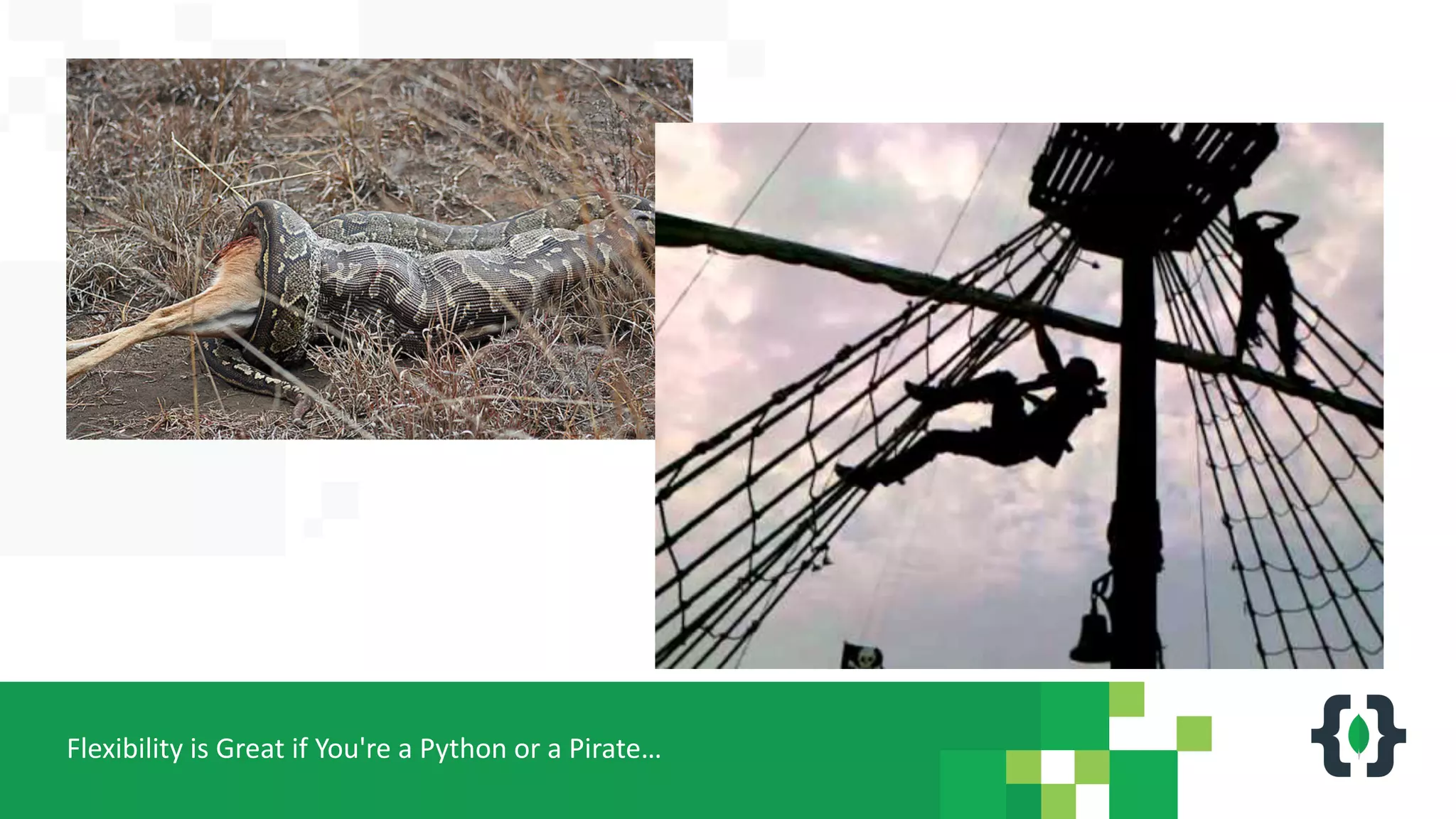 Flexibility is Great if You're a Python or a Pirate…